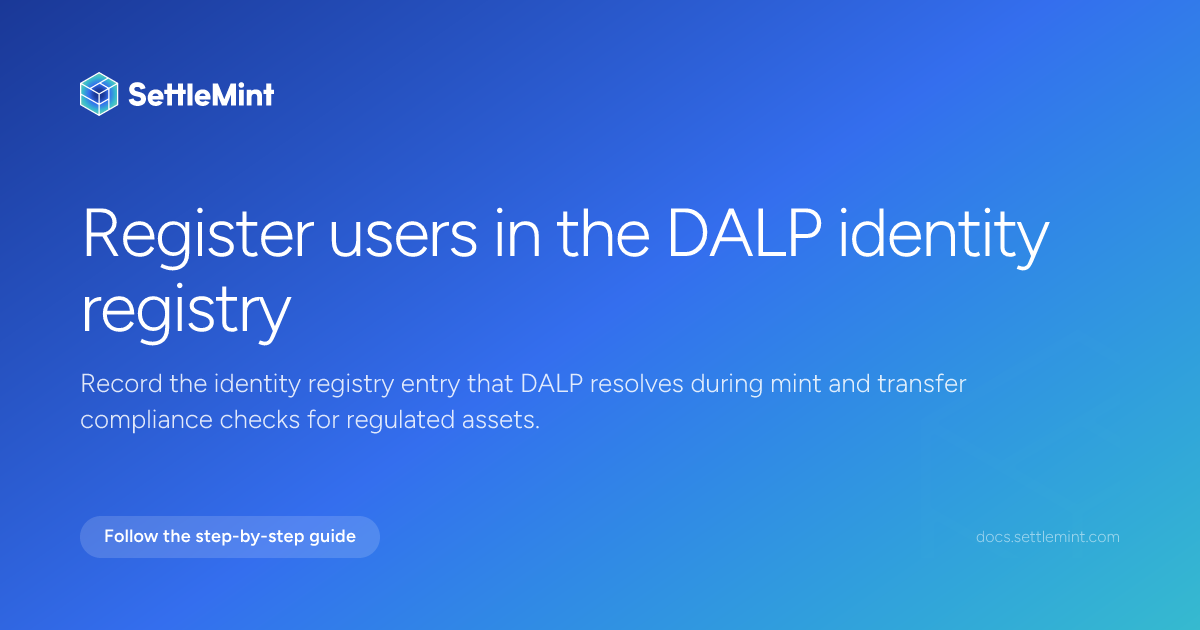 SettleMint

Register users in the DALP identity registry

Record the identity registry entry that DALP resolves during mint and transfer compliance checks for regulated assets.

Follow the step-by-step guide

docs.settlemint.com